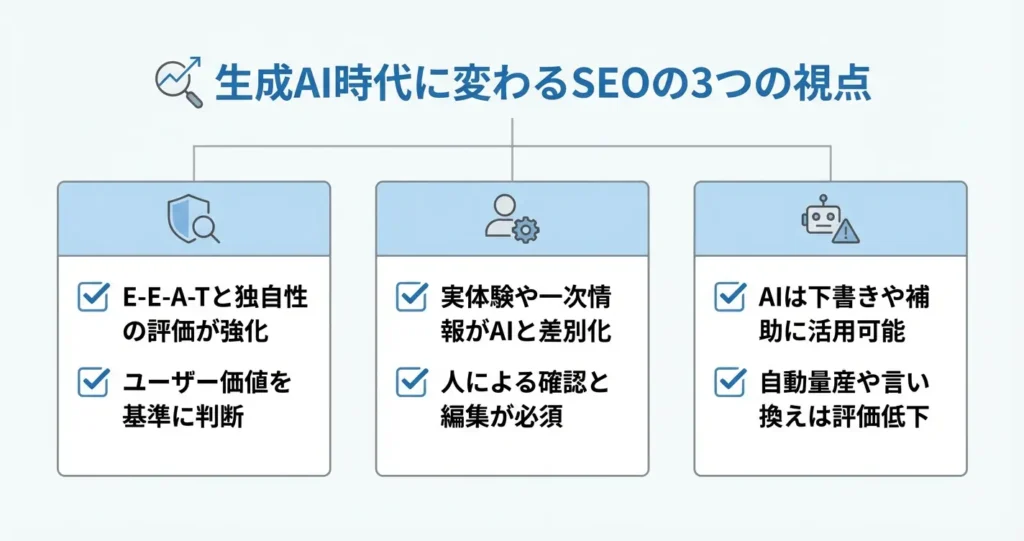 生成AI時代に変わるSEOの3つの視点

E-E-A-Tと独自性の評価が強化

ユーザー価値を基準に判断

実体験や一次情報がAIと差別化

人による確認と編集が必須

AIは下書きや補助に活用可能

自動量産や言い換えは評価低下